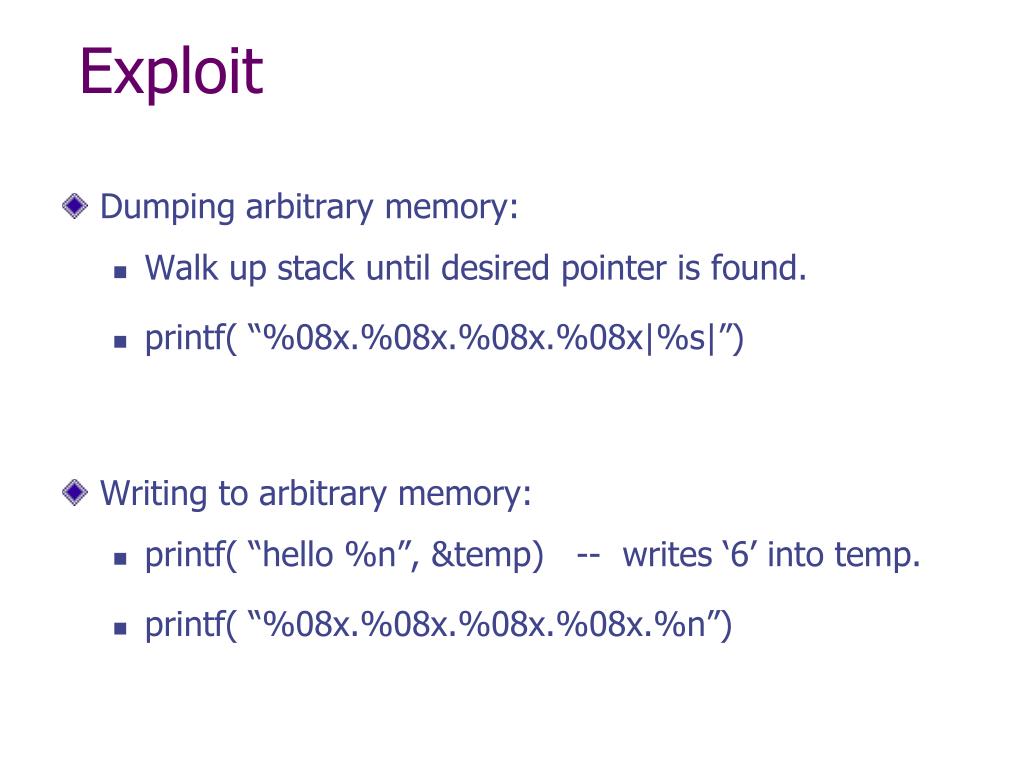 Exploit

Dumping arbitrary memory:

Walk up stack until desired pointer is found.

printf( “%08x.%08x.%08x.%08x|%s|”)

Writing to arbitrary memory:

printf( “hello %n”, &temp) -- writes ‘6’ into temp.

printf( “%08x.%08x.%08x.%08x.%n”)